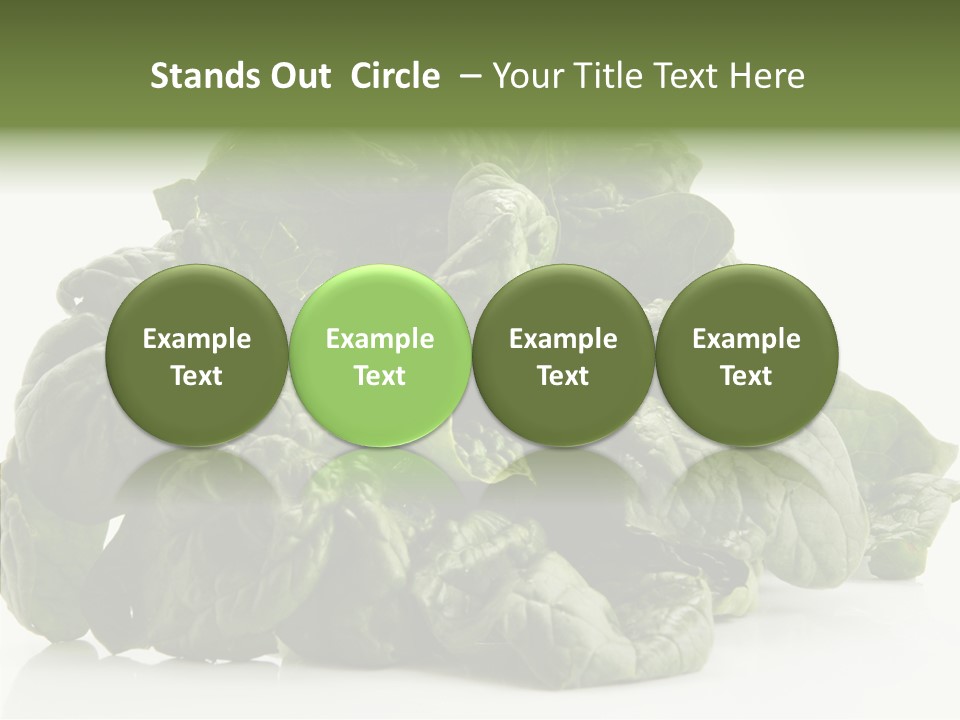 Stands Out Circle – Your Title Text Here

Example Text

Example Text

Example Text

Example Text